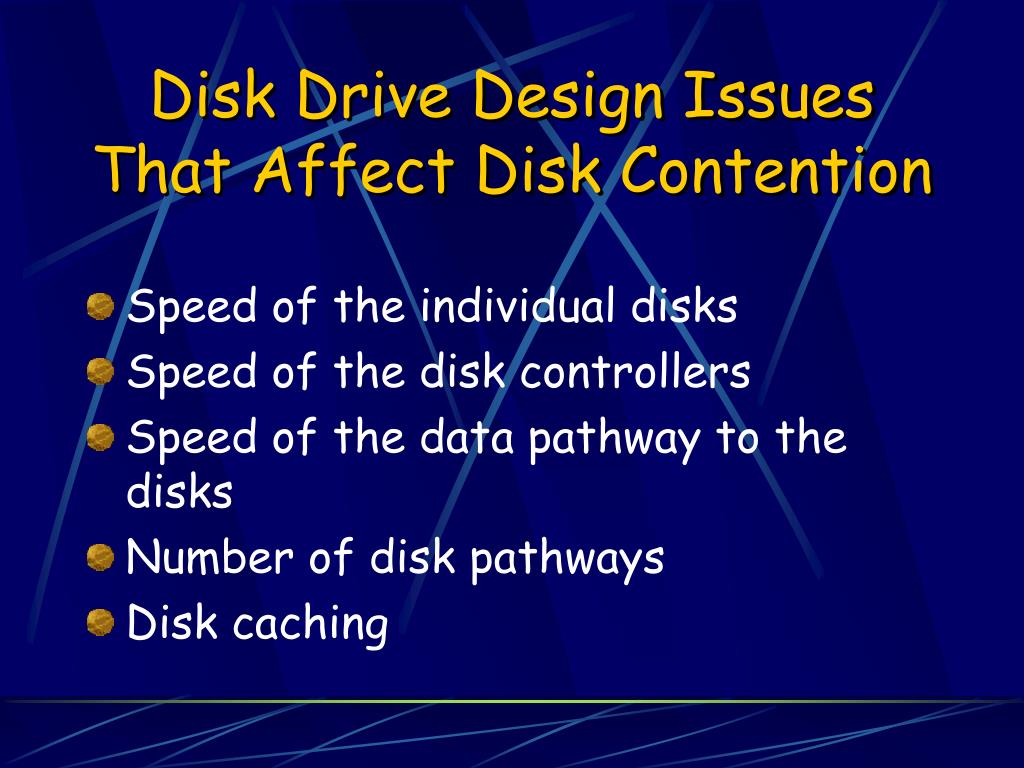 Disk Drive Design Issues That Affect Disk Contention

Speed of the individual disks
Speed of the disk controllers
Speed of the data pathway to the disks
Number of disk pathways
Disk caching